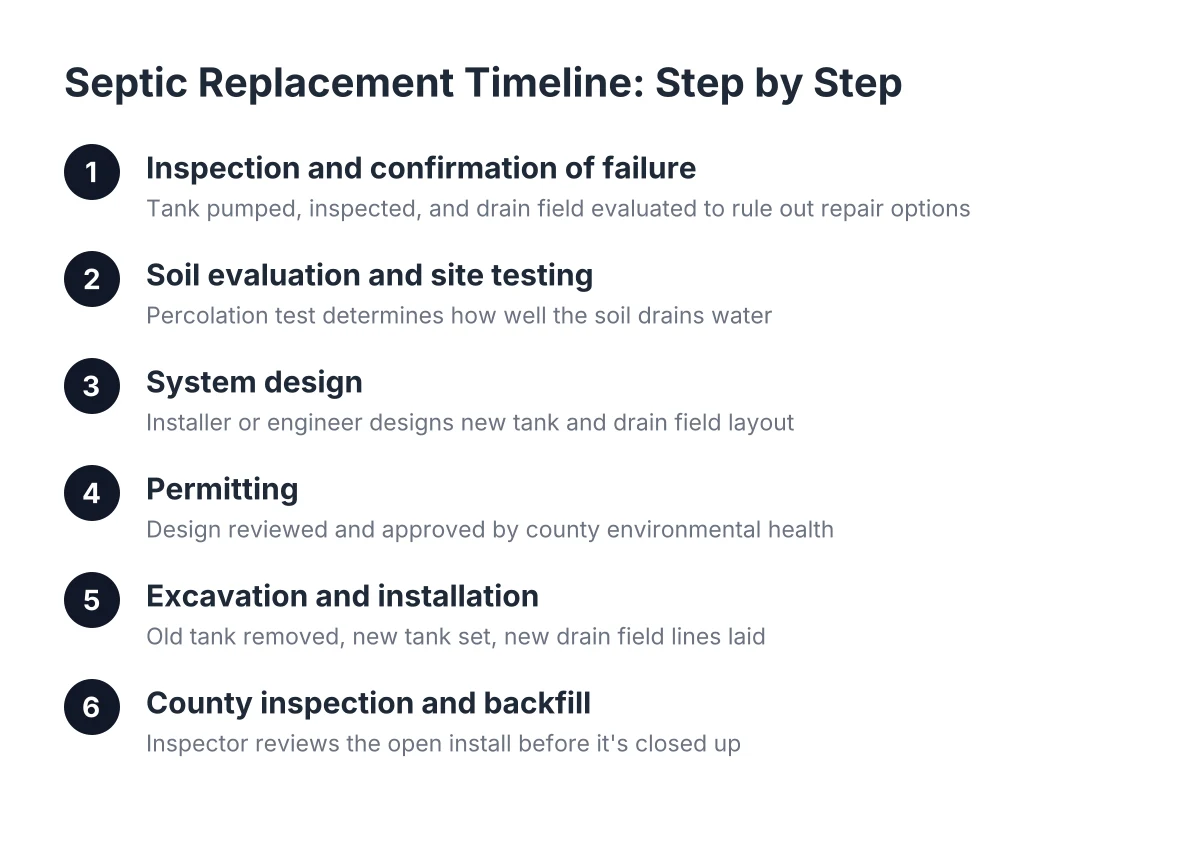 Septic Replacement Timeline: Step by Step

1
Inspection and confirmation of failure
Tank pumped, inspected, and drain field evaluated to rule out repair options

2
Soil evaluation and site testing
Percolation test determines how well the soil drains water

3
System design
Installer or engineer designs new tank and drain field layout

4
Permitting
Design reviewed and approved by county environmental health

5
Excavation and installation
Old tank removed, new tank set, new drain field lines laid

6
County inspection and backfill
Inspector reviews the open install before it's closed up